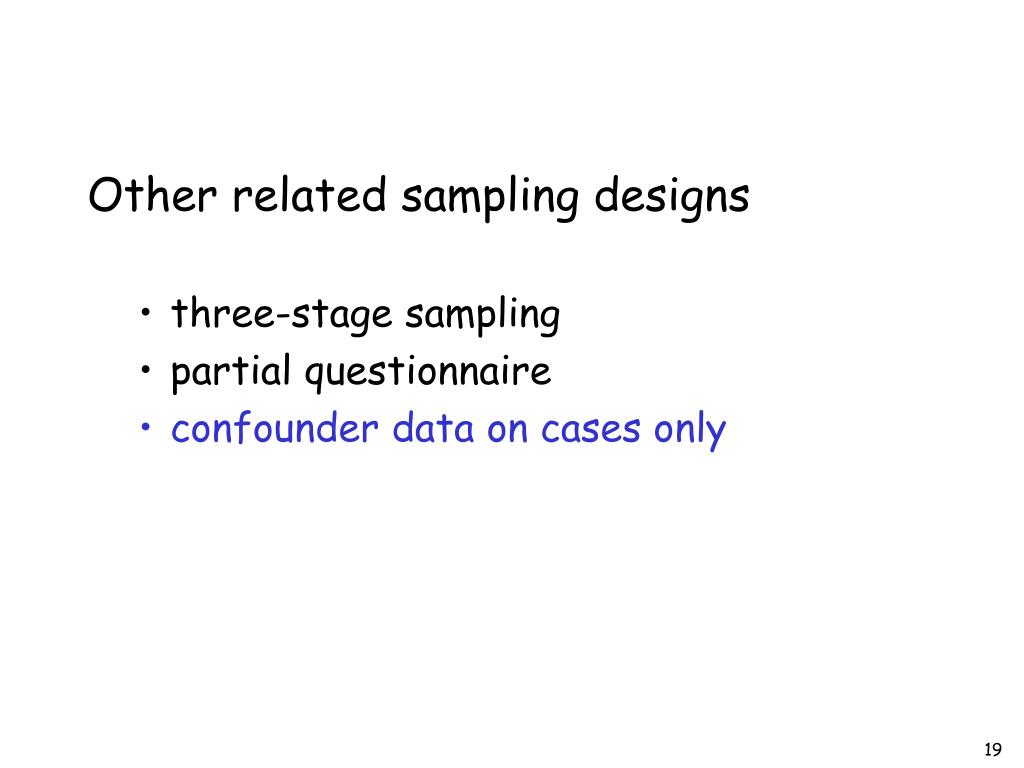 Other related sampling designs

• three-stage sampling
• partial questionnaire
• confounder data on cases only

19